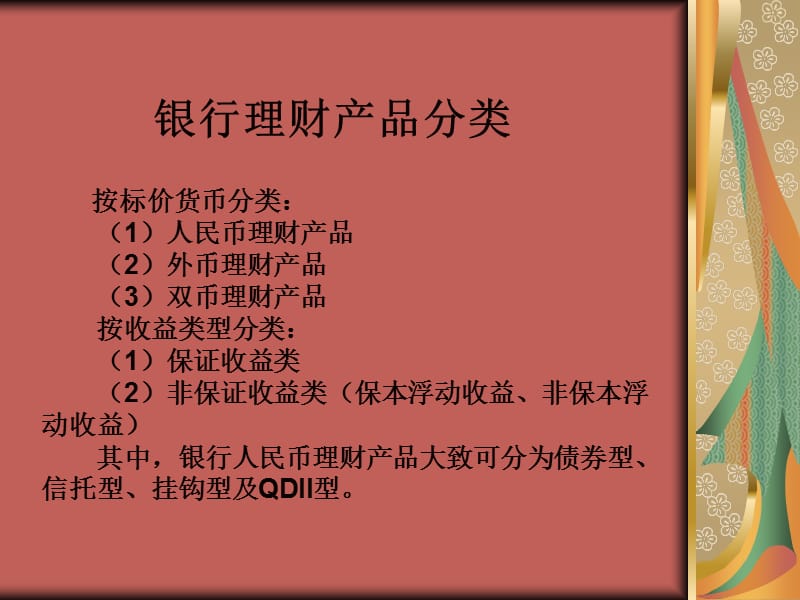 银行理财产品分类

按标价货币分类：
（1）人民币理财产品
（2）外币理财产品
（3）双币理财产品
按收益类型分类：
（1）保证收益类
（2）非保证收益类（保本浮动收益、非保本浮动收益）

其中，银行人民币理财产品大致可分为债券型、信托型、挂钩型及QDII型。